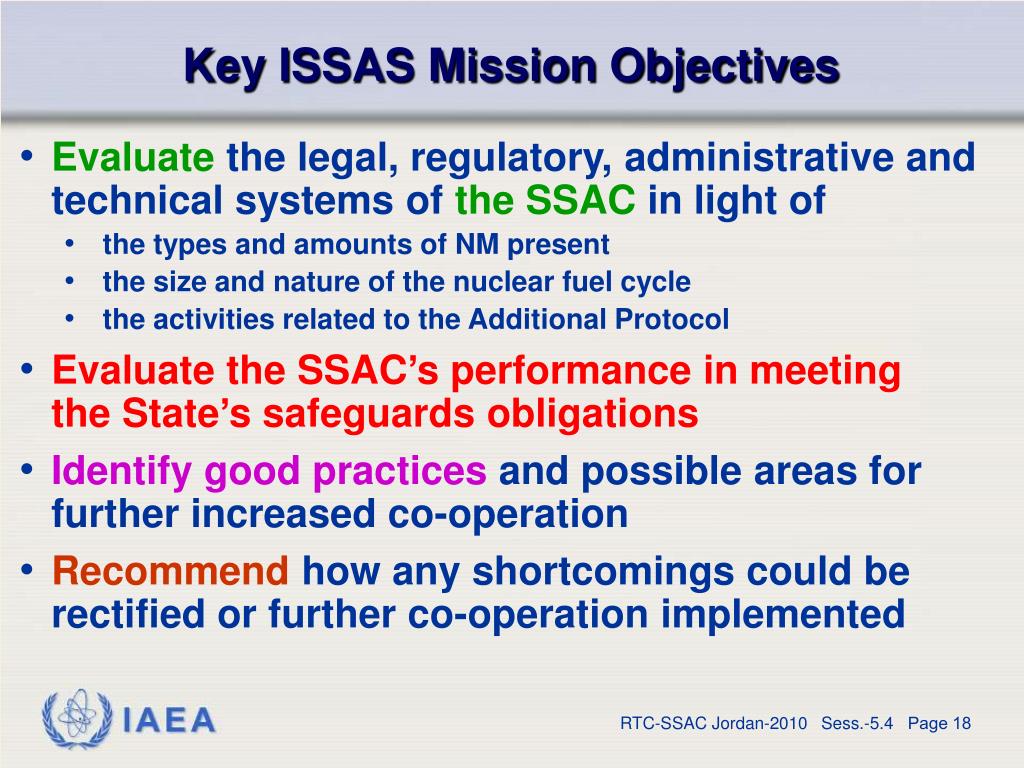 Key ISSAS Mission Objectives

• Evaluate the legal, regulatory, administrative and technical systems of the SSAC in light of
  • the types and amounts of NM present
  • the size and nature of the nuclear fuel cycle
  • the activities related to the Additional Protocol
• Evaluate the SSAC's performance in meeting the State's safeguards obligations
• Identify good practices and possible areas for further increased co-operation
• Recommend how any shortcomings could be rectified or further co-operation implemented

IAEA

RTC-SSAC Jordan-2010 Sess.-5.4 Page 18